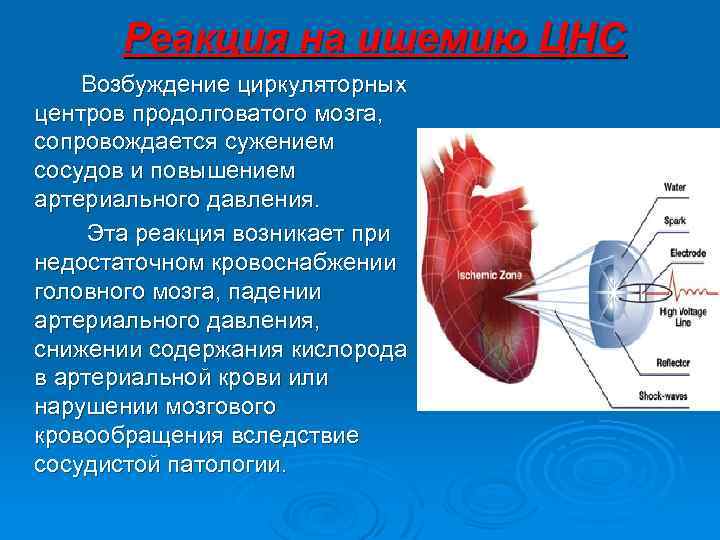 Реакция на ишемию ЦНС

Возбуждение циркуляторных центров продолговатого мозга, сопровождается сужением сосудов и повышением артериального давления.

Эта реакция возникает при недостаточном кровоснабжении головного мозга, падении артериального давления, снижении содержания кислорода в артериальной крови или нарушении мозгового кровообращения вследствие сосудистой патологии.

Ischemic Zone
Water
Spark
Electrode
High Voltage Line
Reflector
Shock-waves